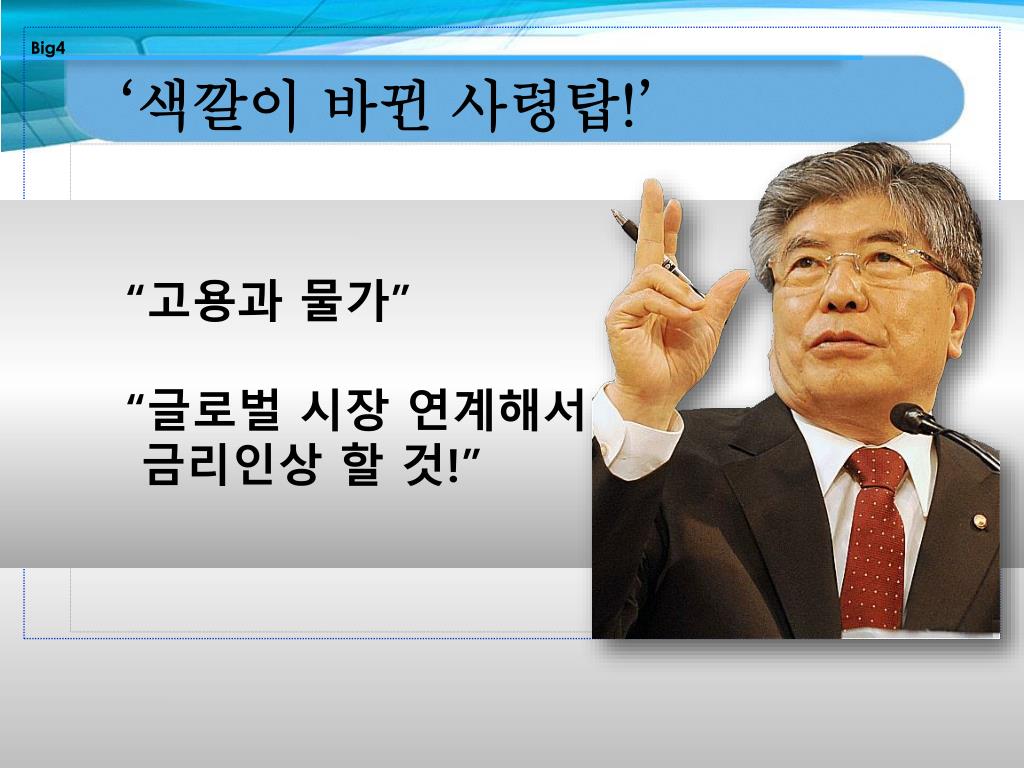 Big4

‘색깔이 바뀐 사령탑!’

“고용과 물가”

“글로벌 시장 연계해서 금리인상 할 것!”